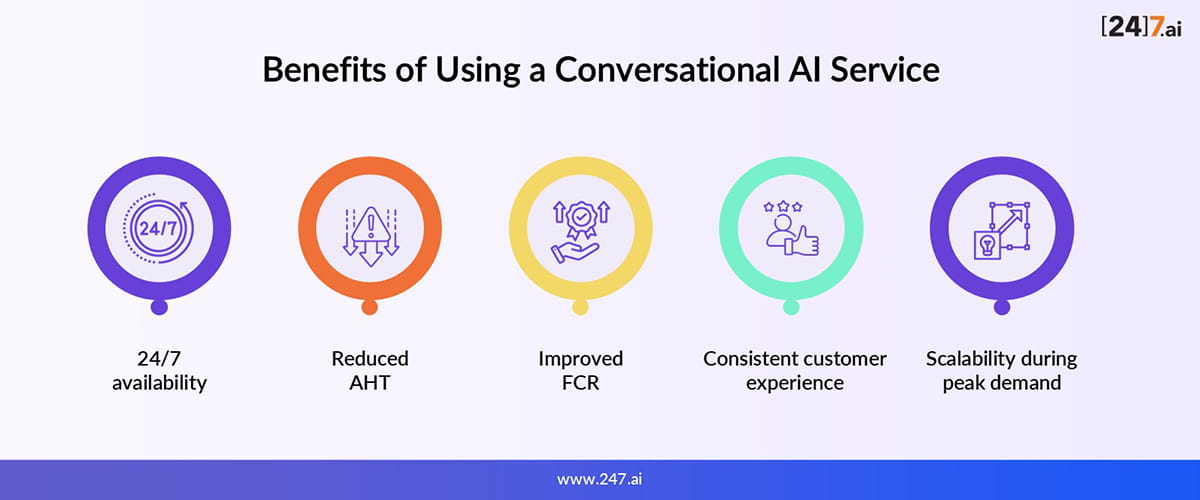 [24]7.ai

Benefits of Using a Conversational AI Service

24/7

24/7 availability

Reduced AHT

Improved FCR

Consistent customer experience

Scalability during peak demand

www.247.ai